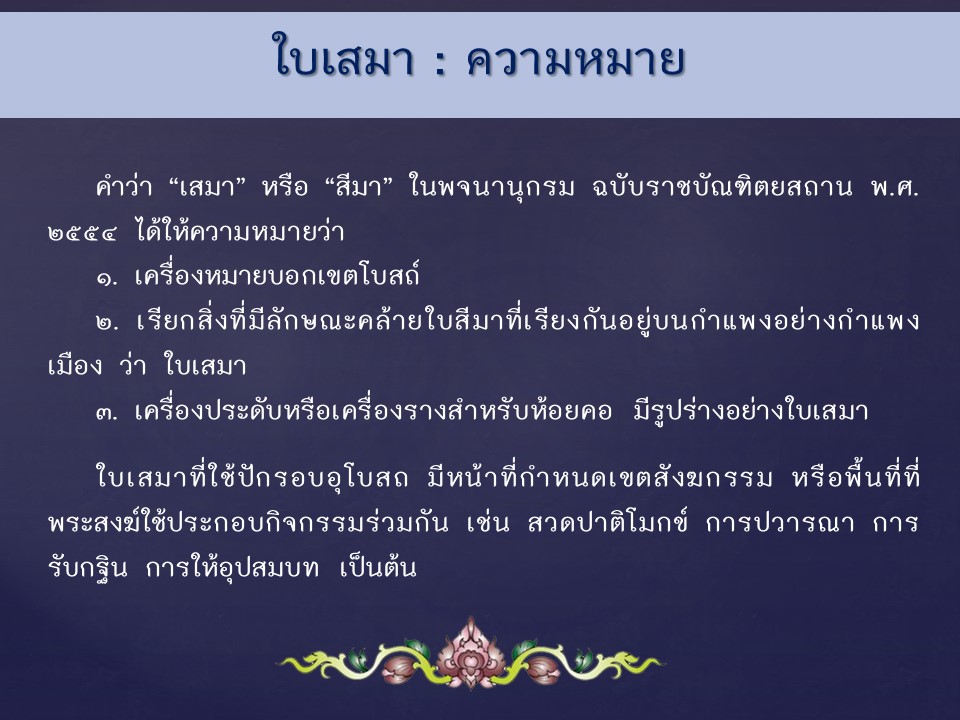 ใบเสมา : ความหมาย

คำว่า “เสมา” หรือ “สีมา” ในพจนานุกรม ฉบับราชบัณฑิตยสถาน พ.ศ. ๒๕๕๔ ได้ให้ความหมายว่า

๑. เครื่องหมายบอกเขตโบสถ์

๒. เรียกสิ่งที่มีลักษณะคล้ายใบสีมาที่เรียงกันอยู่บนกำแพงอย่างกำแพงเมือง ว่า ใบเสมา

๓. เครื่องประดับหรือเครื่องรางสำหรับห้อยคอ มีรูปร่างอย่างใบเสมา

ใบเสมาที่ใช้ปักรอบอุโบสถ มีหน้าที่กำหนดเขตสังฆกรรม หรือพื้นที่ที่พระสงฆ์ใช้ประกอบกิจกรรมร่วมกัน เช่น สวดปาติโมกข์ การปวารณา การรับกฐิน การให้อุปสมบท เป็นต้น